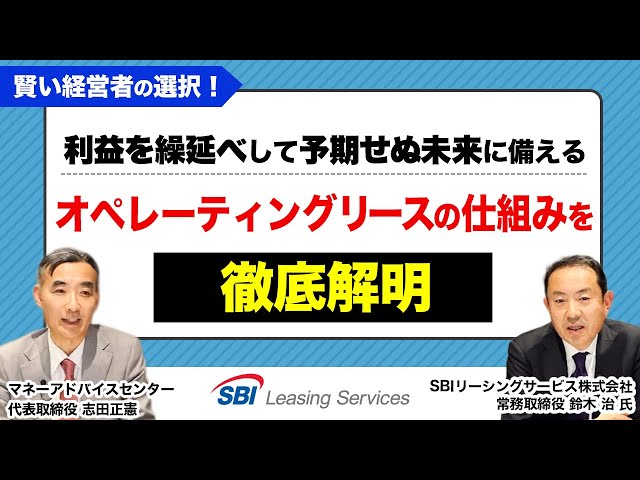 賢い経営者の選択！

利益を繰延べして予期せぬ未来に備える

オペレーティングリースの仕組みを

徹底解明

マネーアドバイスセンター
代表取締役 志田正憲

SBI Leasing Services

SBIリーシングサービス株式会社
常務取締役 鈴木 治 氏